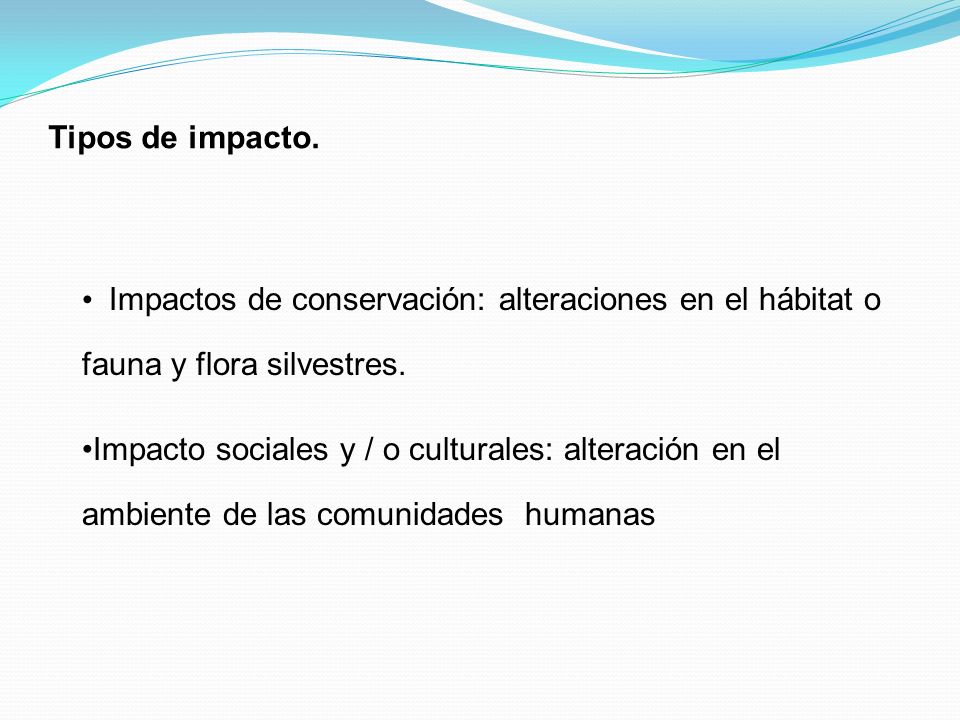 Tipos de impacto.

• Impactos de conservación: alteraciones en el hábitat o fauna y flora silvestres.

•Impacto sociales y / o culturales: alteración en el ambiente de las comunidades humanas